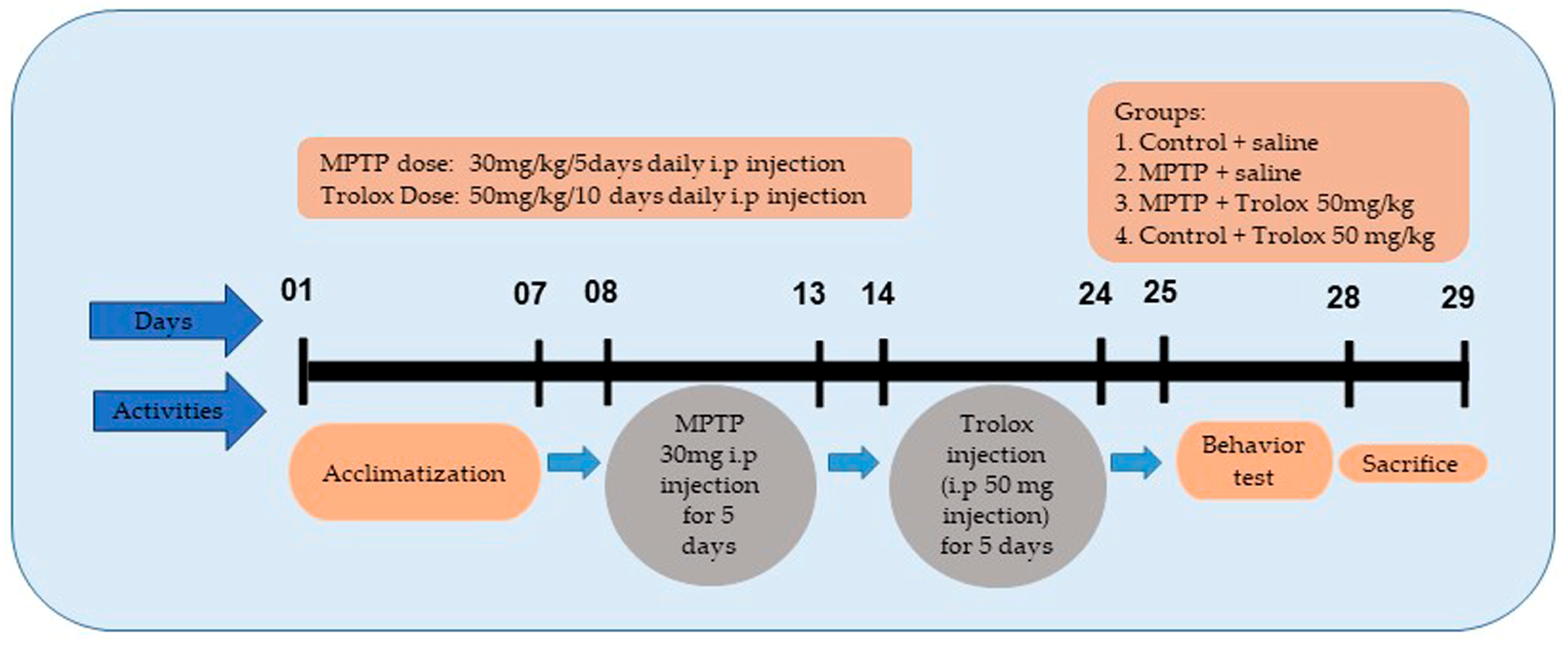 MPTP dose: 30mg/kg/5days daily i.p injection
Trolox Dose: 50mg/kg/10 days daily i.p injection

Groups:
1. Control + saline
2. MPTP + saline
3. MPTP + Trolox 50mg/kg
4. Control + Trolox 50 mg/kg

Days

01 07 08 13 14 24 25 28 29

Activities

Acclimatization

MPTP 30mg i.p injection for 5 days

Trolox injection (i.p 50 mg injection) for 5 days

Behavior test

Sacrifice